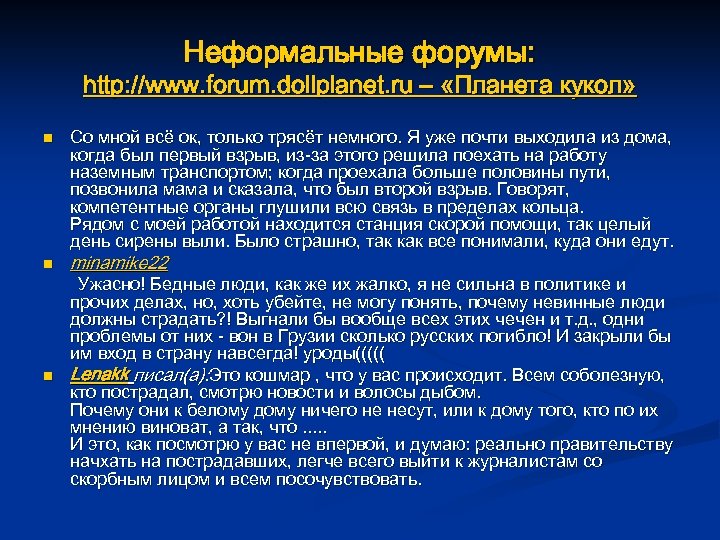 Неформальные форумы:
http://www.forum.dollplanet.ru – «Планета кукол»

Со мной всё ок, только трясёт немного. Я уже почти выходила из дома, когда был первый взрыв, из-за этого решила поехать на работу наземным транспортом; когда проехала больше половины пути, позвонила мама и сказала, что был второй взрыв. Говорят, компетентные органы глушили всю связь в пределах кольца.
Рядом с моей работой находится станция скорой помощи, так целый день сирены выли. Было страшно, так как все понимали, куда они едут.

minamike22
Ужасно! Бедные люди, как же их жалко, я не сильна в политике и прочих делах, но, хоть убейте, не могу понять, почему невинные люди должны страдать?! Выгнали бы вообще всех этих чечен и т.д., одни проблемы от них - вон в Грузии сколько русских погибло! И закрыли бы им вход в страну навсегда! уроды(((((

Lenakk писал(а):Это кошмар , что у вас происходит. Всем соболезную, кто пострадал, смотрю новости и волосы дыбом.
Почему они к белому дому ничего не несут, или к дому того, кто по их мнению виноват, а так, что .....
И это, как посмотрю у вас не впервой, и думаю: реально правительству начхать на пострадавших, легче всего выйти к журналистам со скорбным лицом и всем посочувствовать.